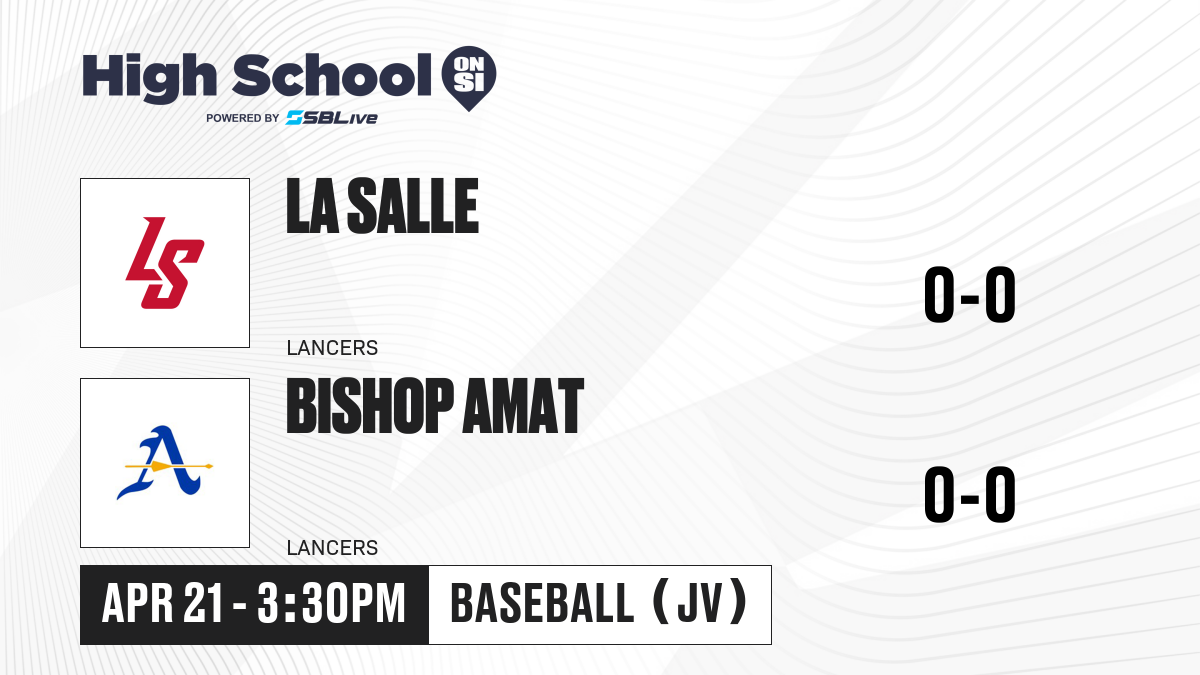 High School ON SI
POWERED BY SBLive

LS

LA SALLE

LANCERS

0-0

A

BISHOP AMAT

LANCERS

0-0

APR 21 - 3:30PM

BASEBALL (JV)